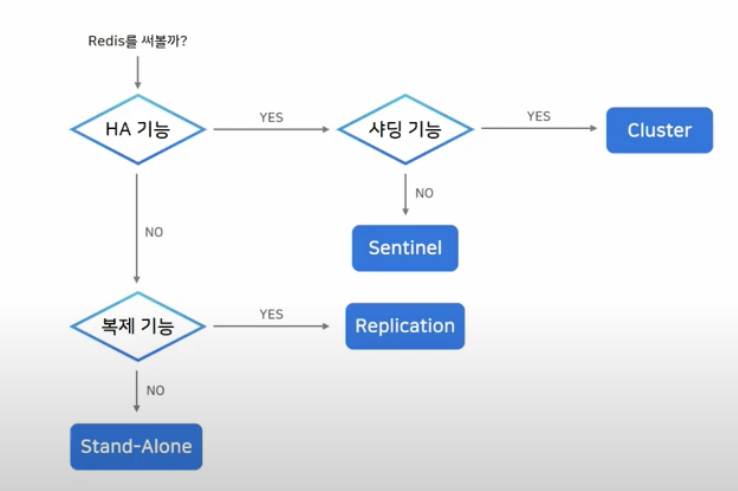 Redis를 써볼까?

HA 기능

YES

샤딩 기능

YES

Cluster

NO

Sentinel

NO

복제 기능

YES

Replication

NO

Stand-Alone